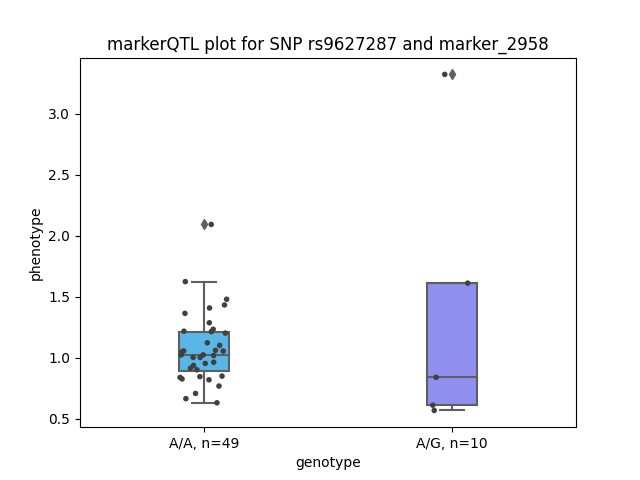 markerQTL plot for SNP rs9627287 and marker_2958

phenotype

3.0
2.5
2.0
1.5
1.0
0.5

A/A, n=49
A/G, n=10

genotype